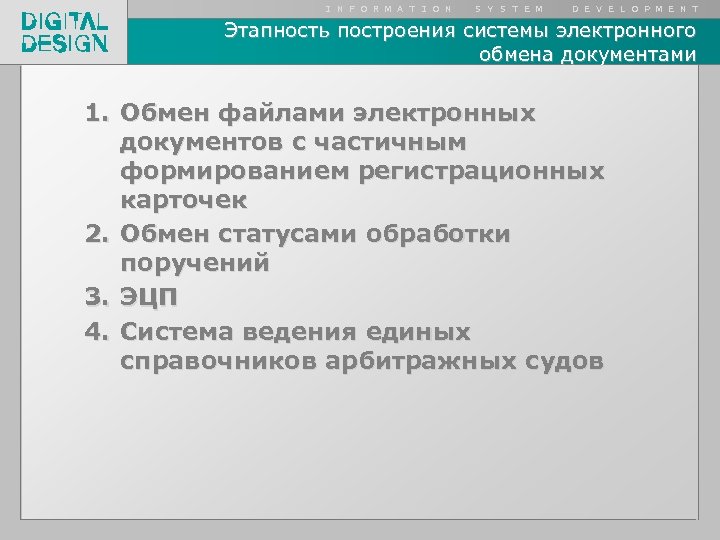 DIGITAL DESIGN

INFORMATION SYSTEM DEVELOPMENT

Этапность построения системы электронного обмена документами

1. Обмен файлами электронных документов с частичным формированием регистрационных карточек
2. Обмен статусами обработки поручений
3. ЭЦП
4. Система ведения единых справочников арбитражных судов